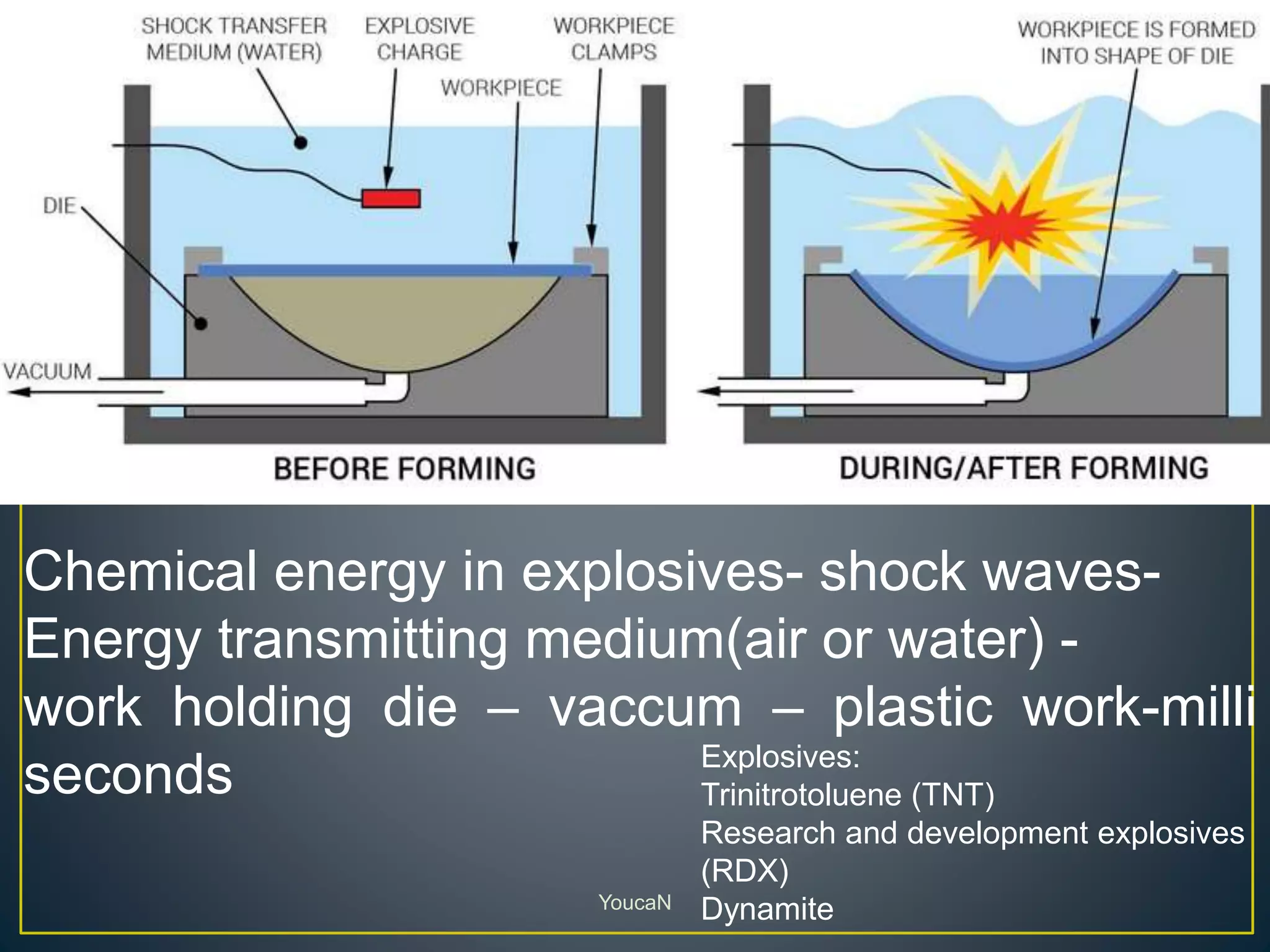 SHOCK TRANSFER MEDIUM (WATER)

EXPLOSIVE CHARGE

WORKPIECE CLAMPS

WORKPIECE

DIE

VACUUM

BEFORE FORMING

WORKPIECE IS FORMED INTO SHAPE OF DIE

DURING/AFTER FORMING

Chemical energy in explosives- shock waves- Energy transmitting medium(air or water) - work holding die – vaccum – plastic work-milli seconds

Explosives:
Trinitrotoluene (TNT)
Research and development explosives (RDX)
Dynamite

YoucaN